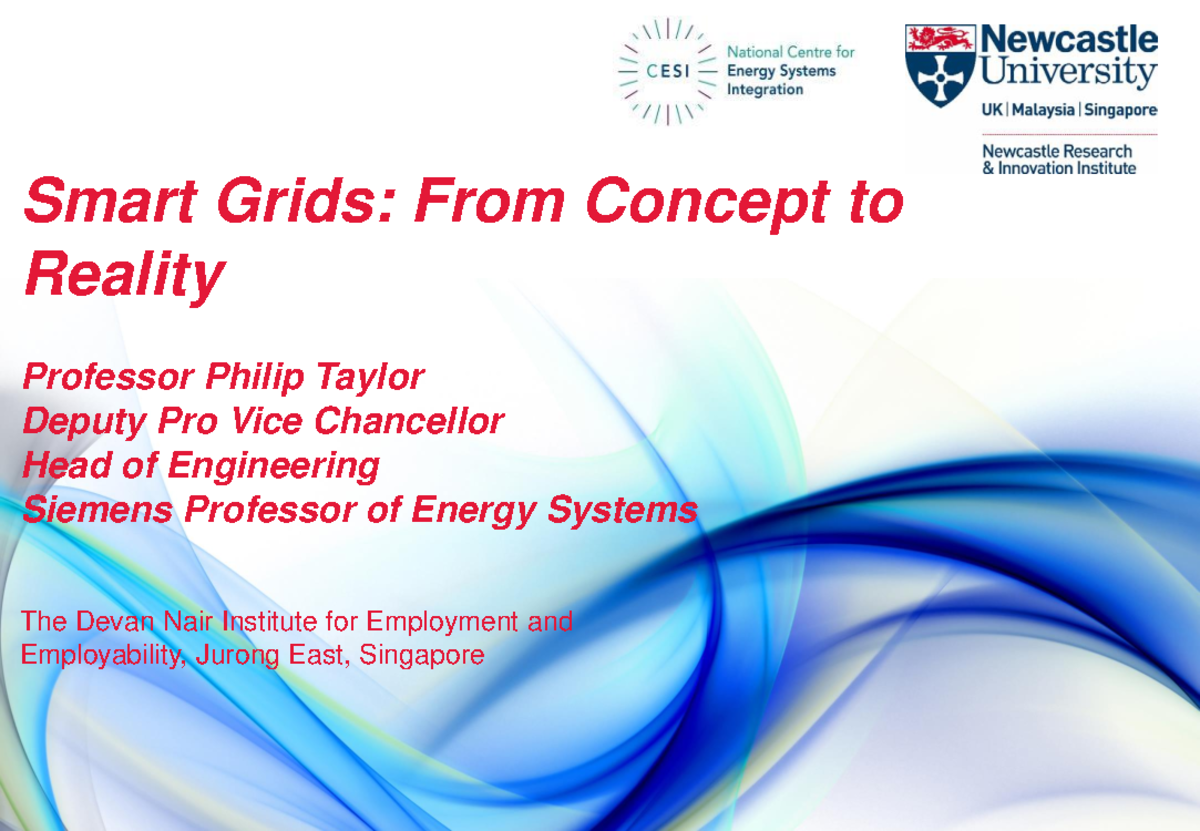 CESI National Centre for Energy Systems Integration

Newcastle University
UK | Malaysia | Singapore
Newcastle Research & Innovation Institute

Smart Grids: From Concept to Reality

Professor Philip Taylor
Deputy Pro Vice Chancellor
Head of Engineering
Siemens Professor of Energy Systems

The Devan Nair Institute for Employment and Employability, Jurong East, Singapore